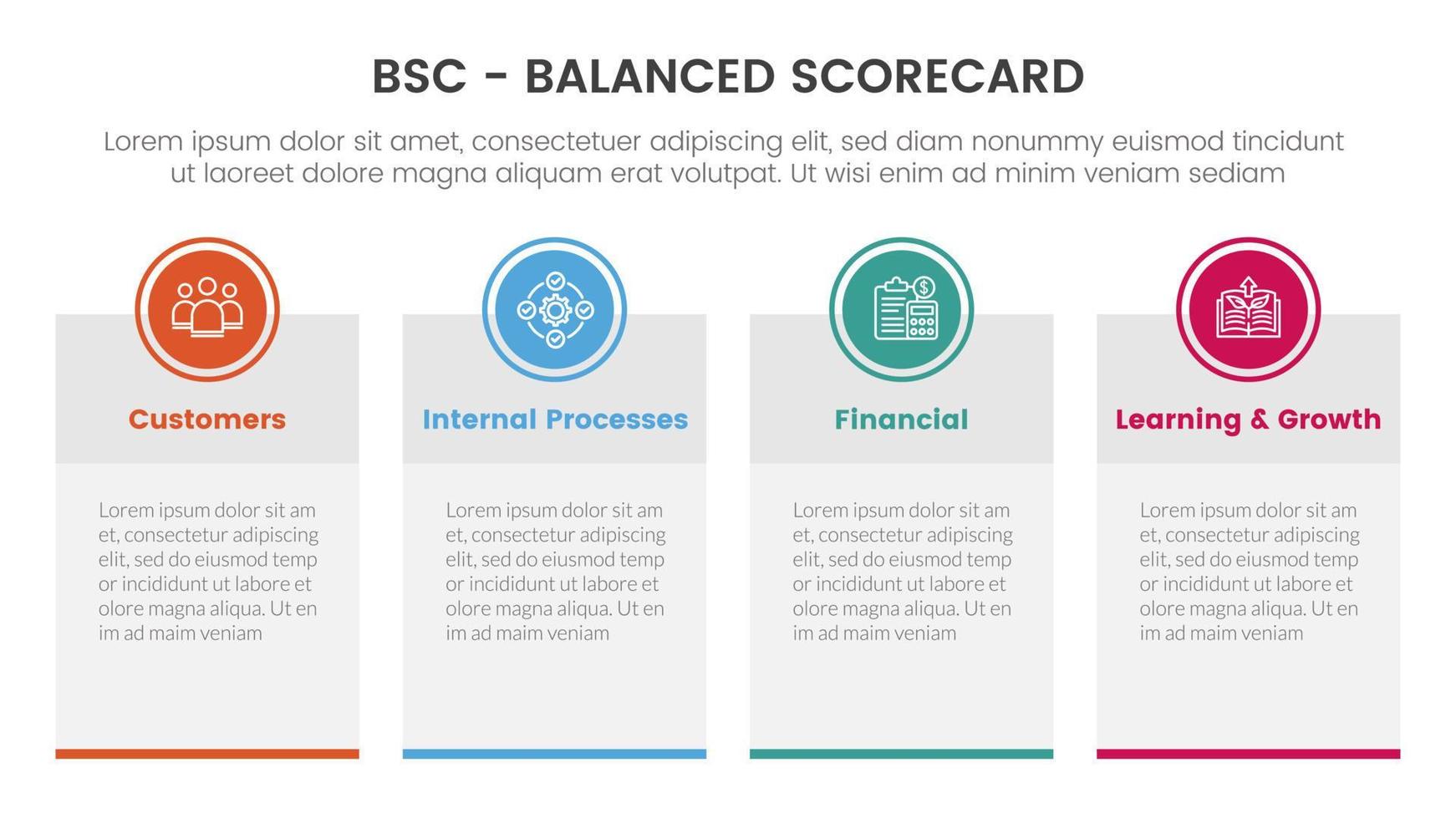 BSC - BALANCED SCORECARD

Lorem ipsum dolor sit amet, consectetuer adipiscing elit, sed diam nonummy euismod tincidunt ut laoreet dolore magna aliquam erat volutpat. Ut wisi enim ad minim veniam sediam

Customers

Lorem ipsum dolor sit am et, consectetur adipiscing elit, sed do eiusmod temp or incididunt ut labore et olore magna aliqua. Ut en im ad maim veniam

Internal Processes

Lorem ipsum dolor sit am et, consectetur adipiscing elit, sed do eiusmod temp or incididunt ut labore et olore magna aliqua. Ut en im ad maim veniam

Financial

Lorem ipsum dolor sit am et, consectetur adipiscing elit, sed do eiusmod temp or incididunt ut labore et olore magna aliqua. Ut en im ad maim veniam

Learning & Growth

Lorem ipsum dolor sit am et, consectetur adipiscing elit, sed do eiusmod temp or incididunt ut labore et olore magna aliqua. Ut en im ad maim veniam